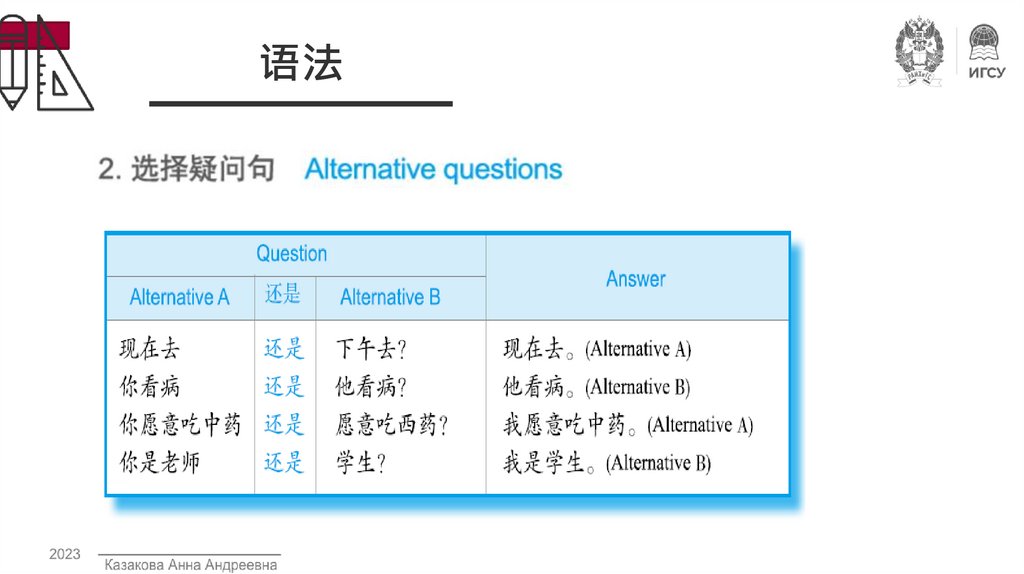 语法

ИГСУ

2. 选择疑问句 Alternative questions

| Question | | | Answer |
|---|---|---|---|
| Alternative A | 还是 | Alternative B | |
| 现在去 | 还是 | 下午去? | 现在去。(Alternative A) |
| 你看病 | 还是 | 他看病? | 他看病。(Alternative B) |
| 你愿意吃中药 | 还是 | 愿意吃西药? | 我愿意吃中药。(Alternative A) |
| 你是老师 | 还是 | 学生? | 我是学生。(Alternative B) |

2023

Казакова Анна Андреевна